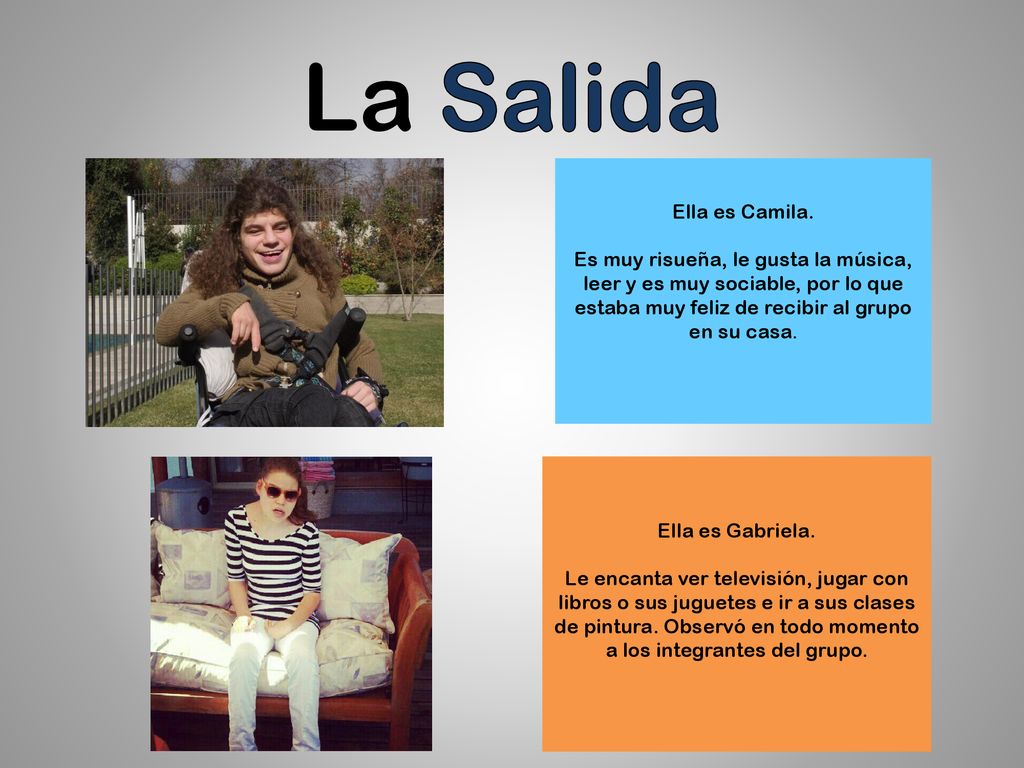 La Salida

Ella es Camila.

Es muy risueña, le gusta la música, leer y es muy sociable, por lo que estaba muy feliz de recibir al grupo en su casa.

Ella es Gabriela.

Le encanta ver televisión, jugar con libros o sus juguetes e ir a sus clases de pintura. Observó en todo momento a los integrantes del grupo.